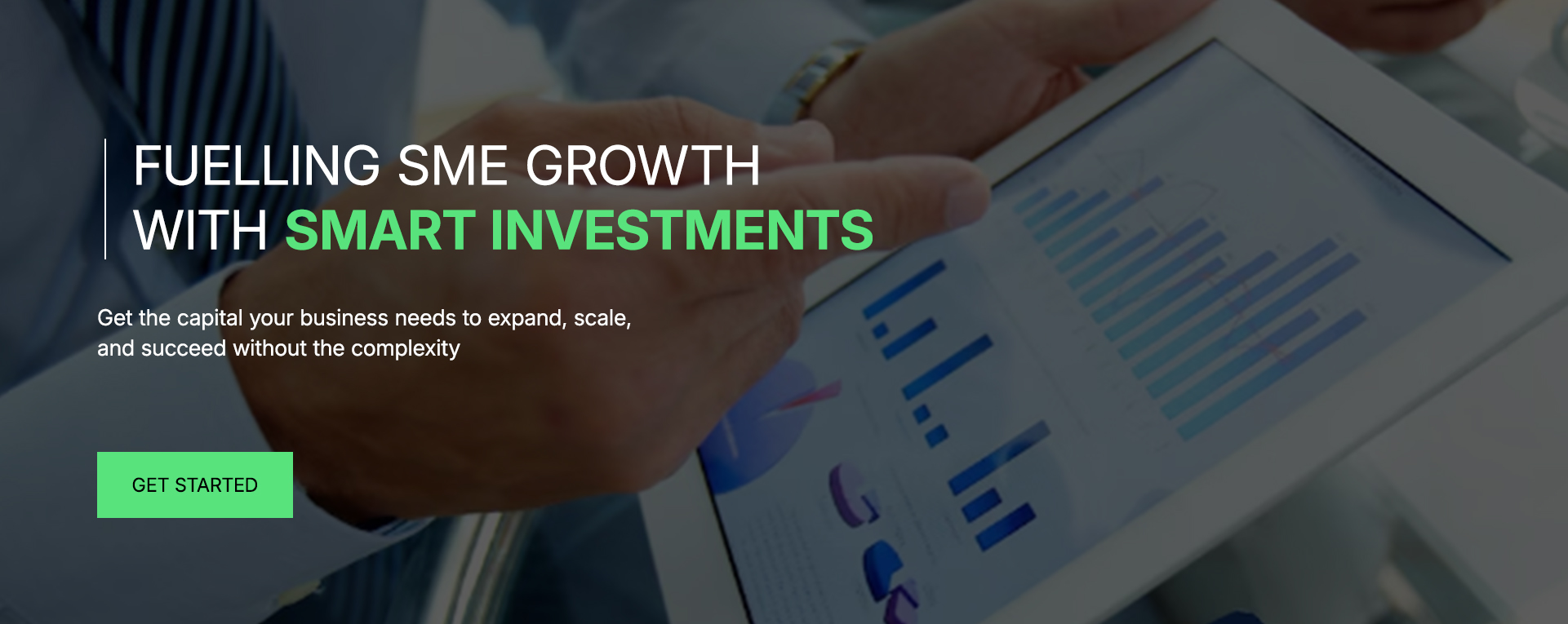 FUELLING SME GROWTH
WITH SMART INVESTMENTS

Get the capital your business needs to expand, scale, and succeed without the complexity

GET STARTED